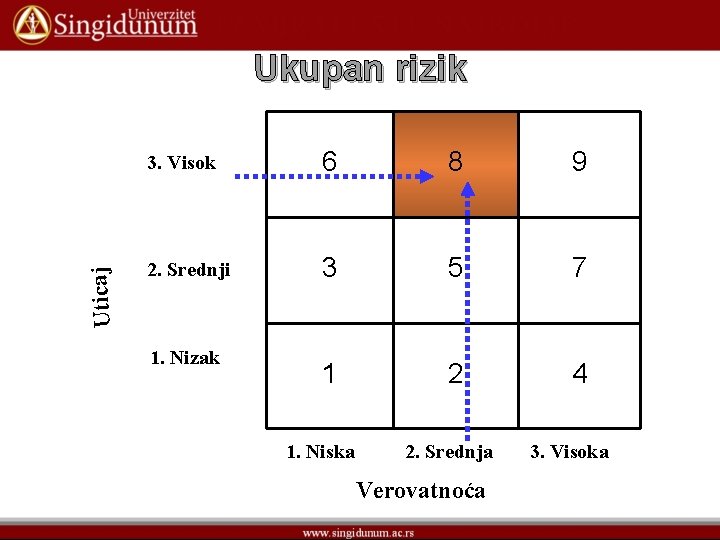 Univerzitet Singidunum

Ukupan rizik

Uticaj

| | | | |
|---|---|---|---|
| 3. Visok | 6 | 8 | 9 |
| 2. Srednji | 3 | 5 | 7 |
| 1. Nizak | 1 | 2 | 4 |
| | 1. Niska | 2. Srednja | 3. Visoka |

Verovatnoća

www.singidunum.ac.rs